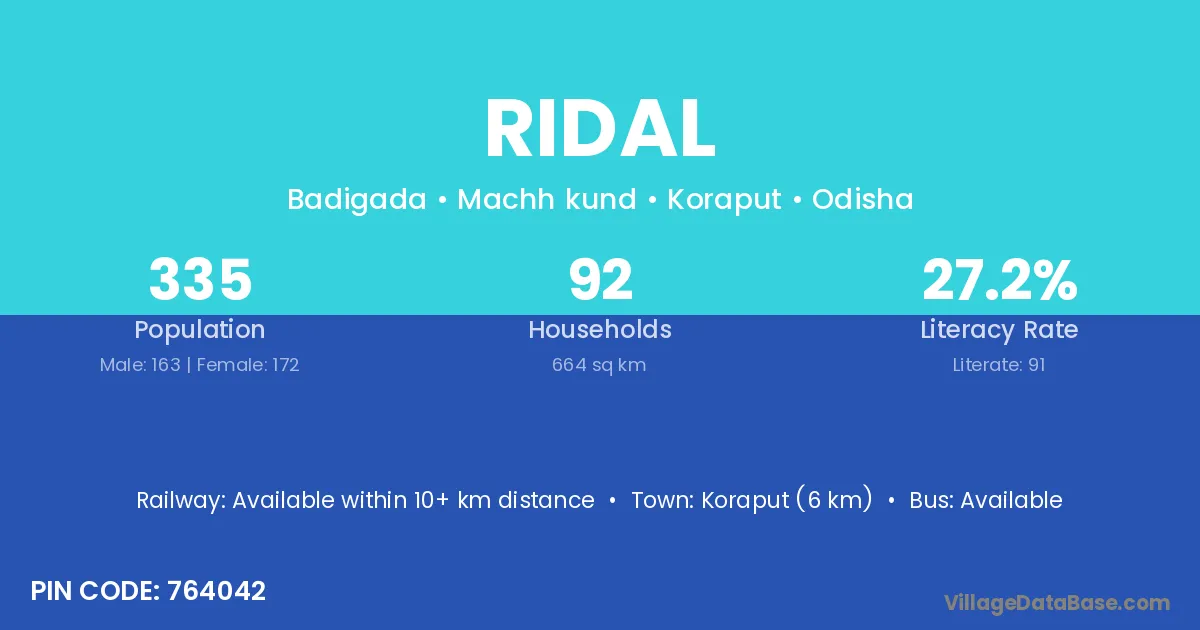 RIDAL

Badigada • Machh kund • Koraput • Odisha

335
Population
Male: 163 | Female: 172

92
Households
664 sq km

27.2%
Literacy Rate
Literate: 91

Railway: Available within 10+ km distance • Town: Koraput (6 km) • Bus: Available

PIN CODE: 764042

VillageDataBase.com